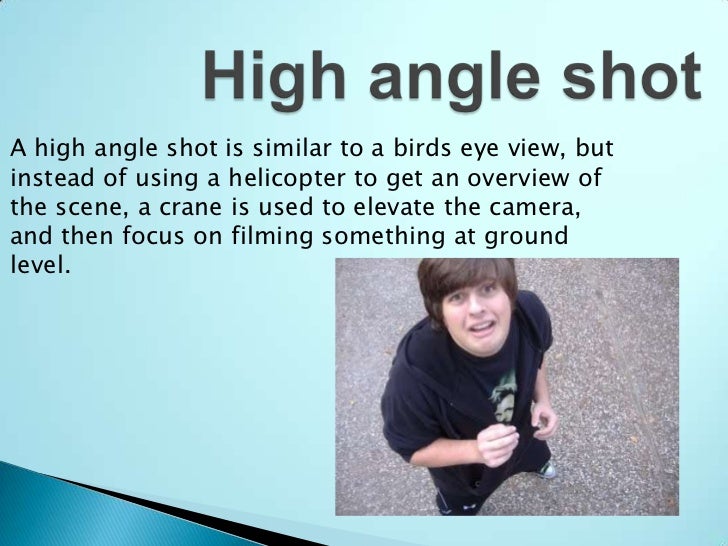 High angle shot

A high angle shot is similar to a birds eye view, but instead of using a helicopter to get an overview of the scene, a crane is used to elevate the camera, and then focus on filming something at ground level.